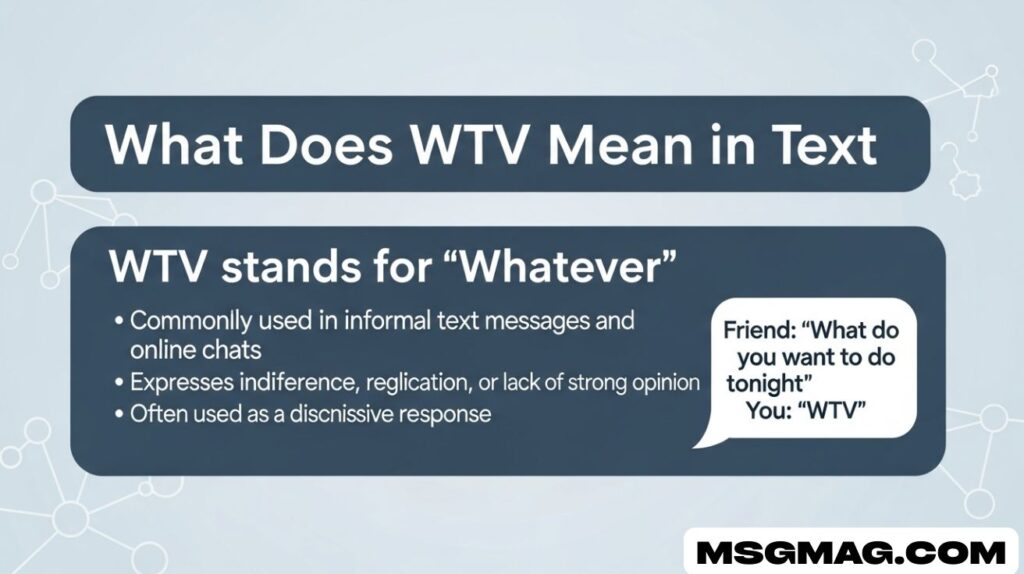 What Does WTV Mean in Text

WTV stands for “Whatever”

• Commonlly used in informal text messages and online chats
• Expresses indiference, reglication, or lack of strong opinion
• Often used as a discnissive response

Friend: “What do you want to do tonight”
You: “WTV”

MSGMAG.COM